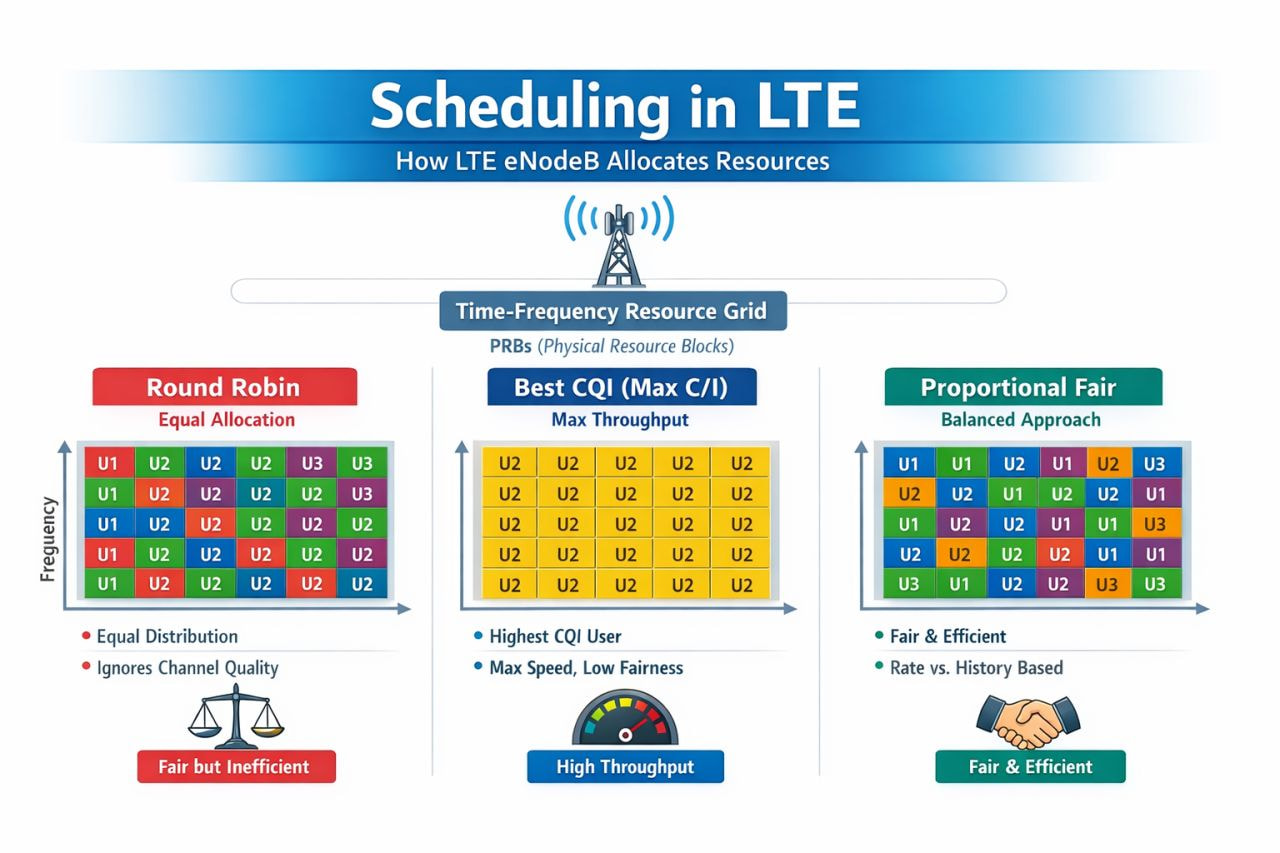 Scheduling in LTE
How LTE eNodeB Allocates Resources

Time-Frequency Resource Grid
PRBs (Physical Resource Blocks)

Round Robin
Equal Allocation

Frequency

| U1 | U2 | U2 | U2 | U3 | U3 |
|---|---|---|---|---|---|
| U1 | U2 | U2 | U2 | U2 | U3 |
| U1 | U2 | U2 | U2 | U2 | U2 |
| U1 | U2 | U2 | U2 | U2 | U2 |
| U1 | U2 | U2 | U2 | U2 | U2 |

• Equal Distribution
• Ignores Channel Quality

Fair but Inefficient

Best CQI (Max C/I)
Max Throughput

| U2 | U2 | U2 | U2 | U2 |
|---|---|---|---|---|
| U2 | U2 | U2 | U2 | U2 |
| U2 | U2 | U2 | U2 | U2 |
| U2 | U2 | U2 | U2 | U2 |
| U2 | U2 | U2 | U2 | U2 |

• Highest CQI User
• Max Speed, Low Fairness

High Throughput

Proportional Fair
Balanced Approach

| U1 | U1 | U2 | U1 | U2 | U3 |
|---|---|---|---|---|---|
| U2 | U2 | U1 | U2 | U2 | U1 |
| U1 | U2 | U2 | U1 | U1 | U3 |
| U2 | U2 | U2 | U2 | U1 | U1 |
| U3 | U1 | U2 | U2 | U3 | U3 |

• Fair & Efficient
• Rate vs. History Based

Fair & Efficient